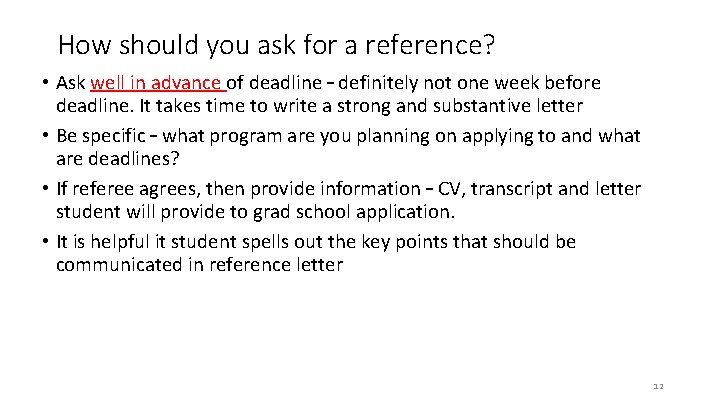 How should you ask for a reference?

• Ask well in advance of deadline – definitely not one week before deadline. It takes time to write a strong and substantive letter

• Be specific – what program are you planning on applying to and what are deadlines?

• If referee agrees, then provide information – CV, transcript and letter student will provide to grad school application.

• It is helpful it student spells out the key points that should be communicated in reference letter

12